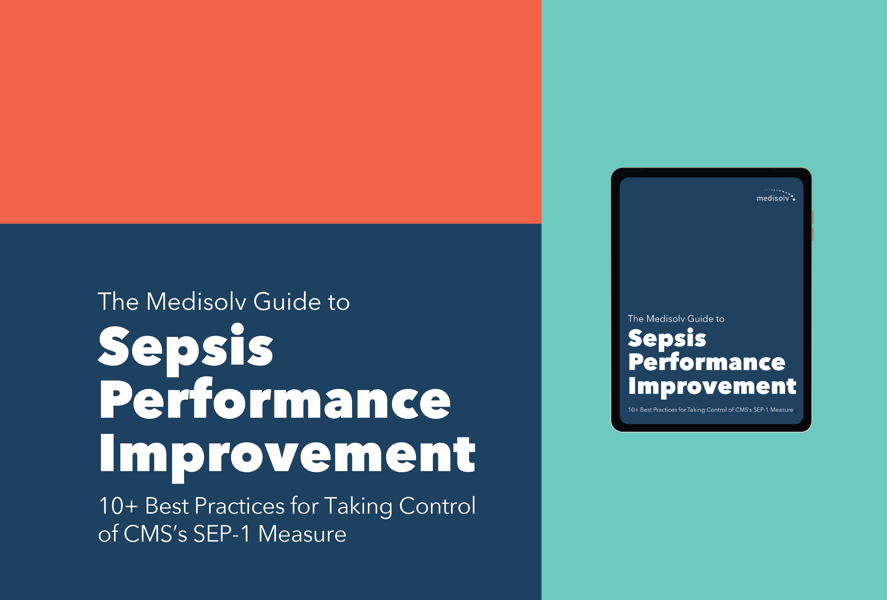 The Medisolv Guide to
Sepsis Performance Improvement
10+ Best Practices for Taking Control of CMS's SEP-1 Measure

medisolv

The Medisolv Guide to
Sepsis Performance Improvement
10+ Best Practices for Taking Control of CMS's SEP-1 Measure